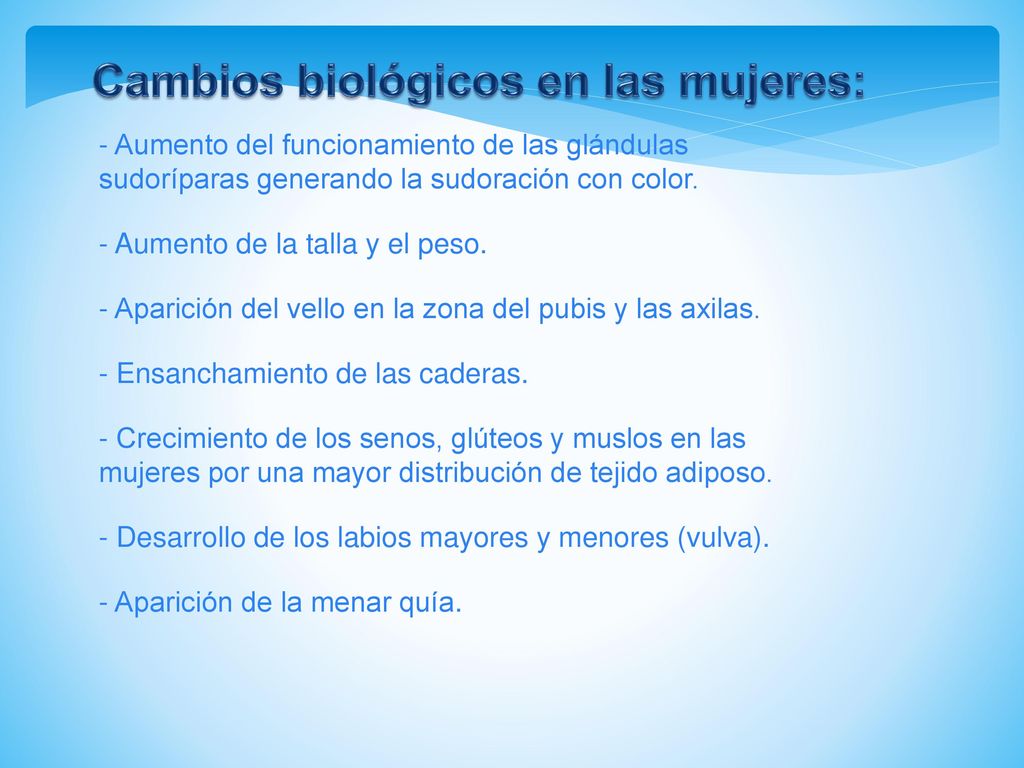 Cambios biológicos en las mujeres:

- Aumento del funcionamiento de las glándulas sudoríparas generando la sudoración con color.

- Aumento de la talla y el peso.

- Aparición del vello en la zona del pubis y las axilas.

- Ensanchamiento de las caderas.

- Crecimiento de los senos, glúteos y muslos en las mujeres por una mayor distribución de tejido adiposo.

- Desarrollo de los labios mayores y menores (vulva).

- Aparición de la menar quía.